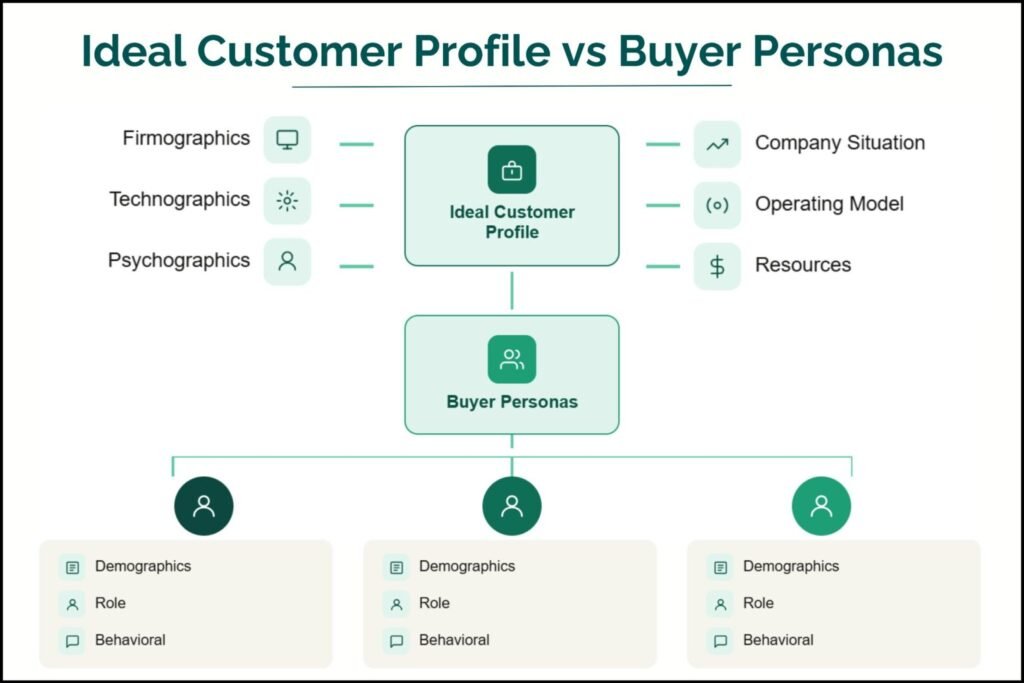 Ideal Customer Profile vs Buyer Personas

Firmographics

Technographics

Psychographics

Ideal Customer Profile

Company Situation

Operating Model

Resources

Buyer Personas

Demographics
Role
Behavioral

Demographics
Role
Behavioral

Demographics
Role
Behavioral